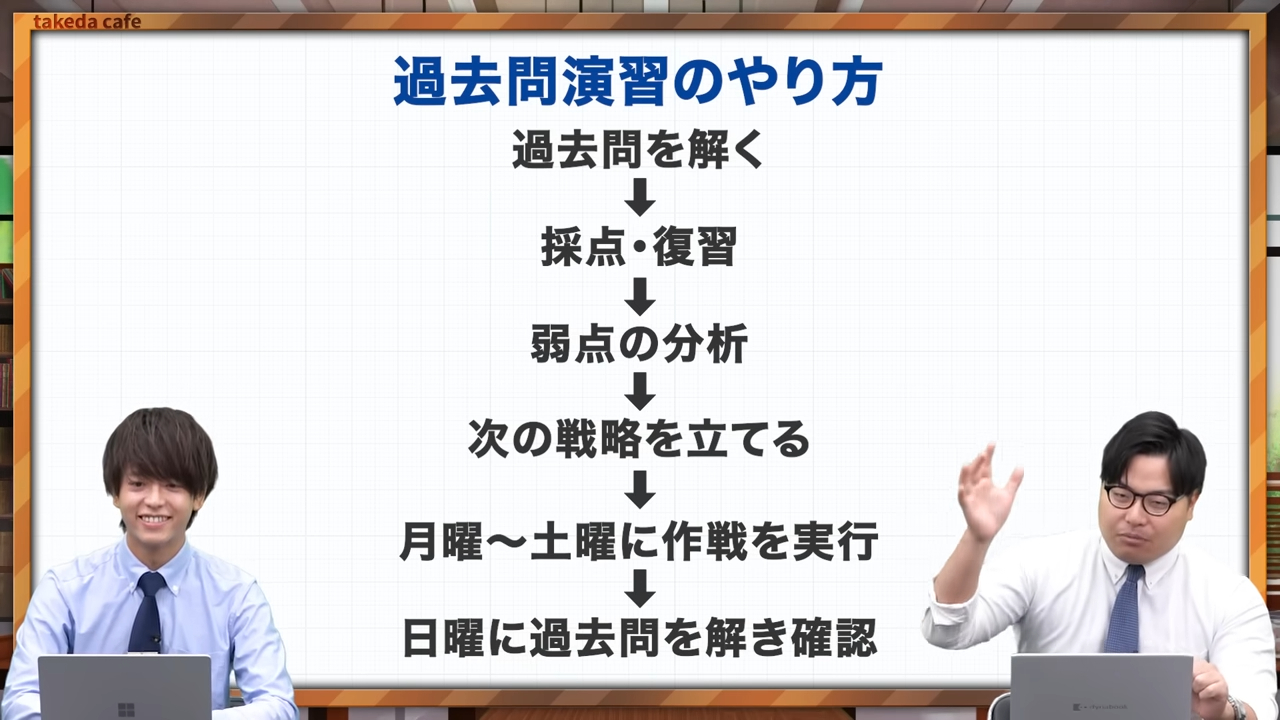 takeda cafe

過去問演習のやり方

過去問を解く
↓
採点・復習
↓
弱点の分析
↓
次の戦略を立てる
↓
月曜〜土曜に作戦を実行
↓
日曜に過去問を解き確認